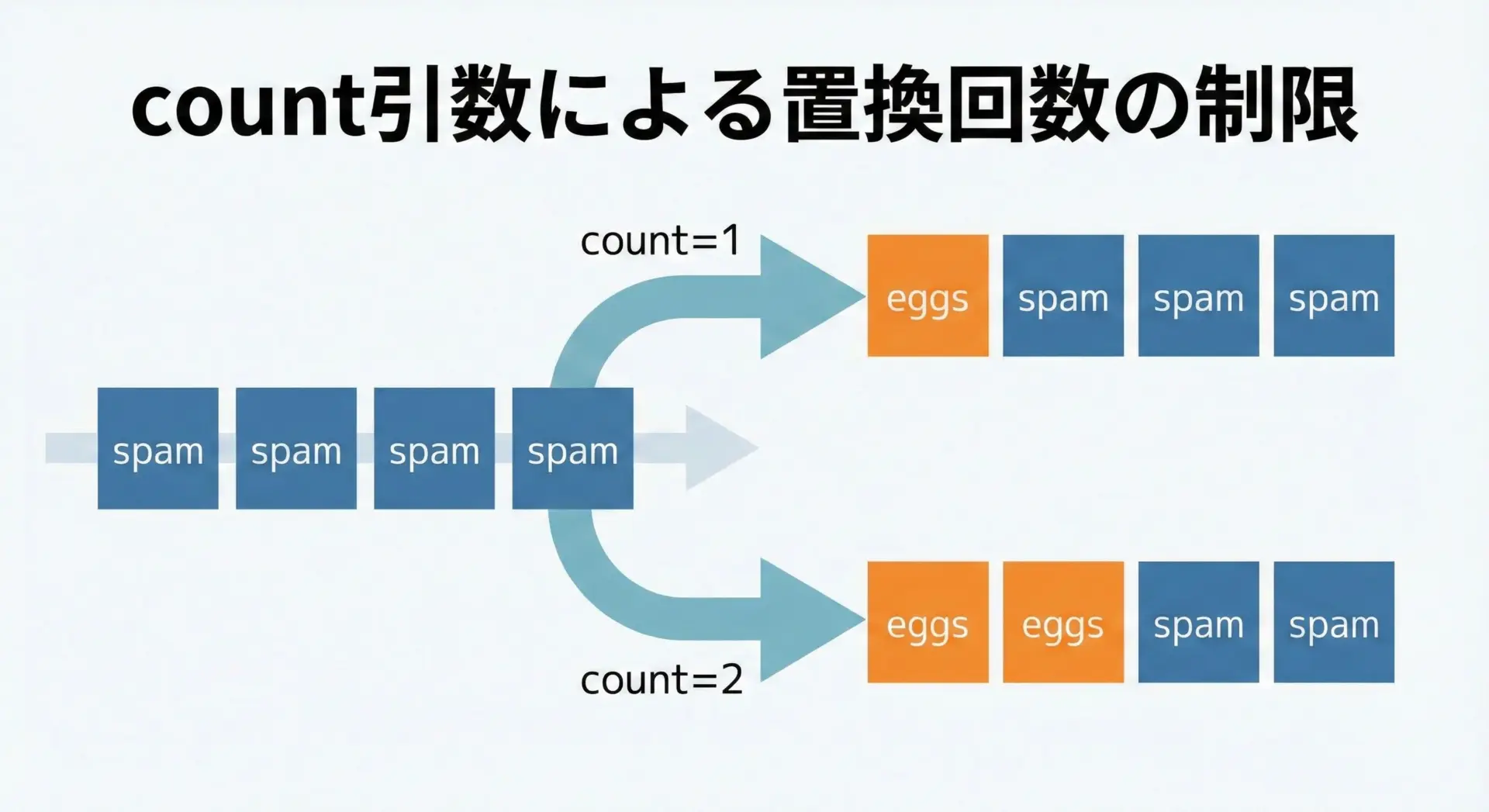 count引数による置換回数の制限

count=1

eggs spam spam spam

spam spam spam spam

eggs eggs spam spam

count=2